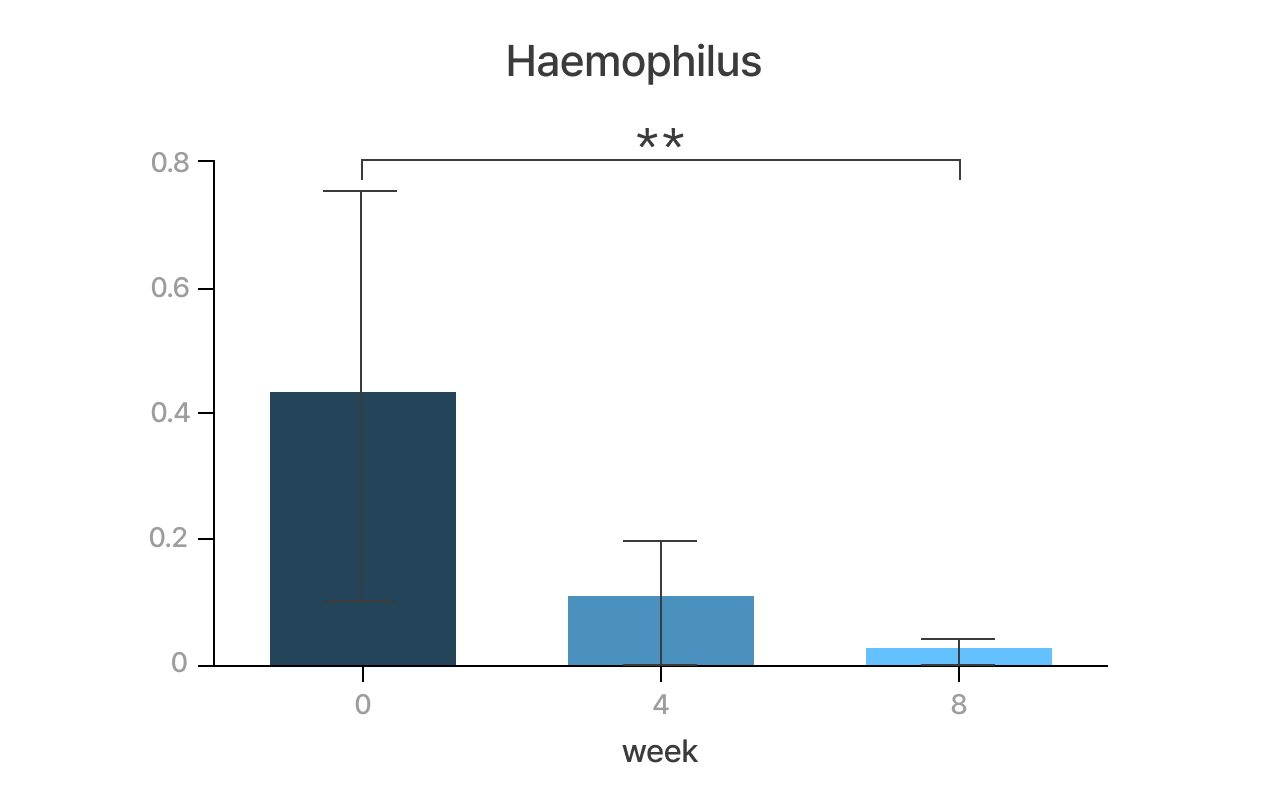 Haemophilus

**

0.8
0.6
0.4
0.2
0

0
4
8

week